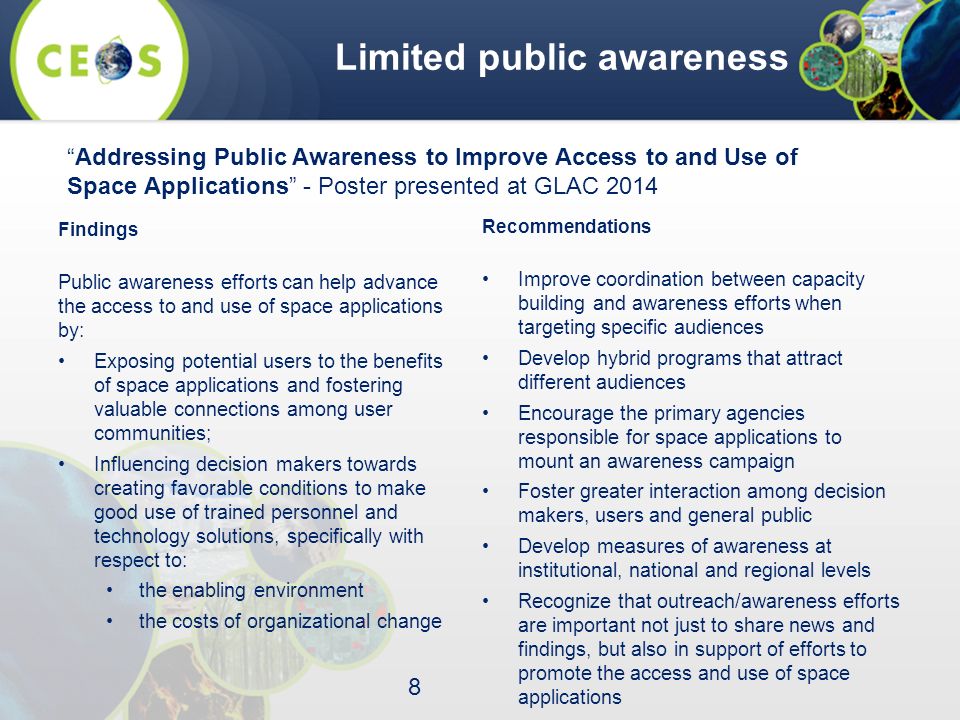 CEOS

Limited public awareness

“Addressing Public Awareness to Improve Access to and Use of Space Applications” - Poster presented at GLAC 2014

Findings

Public awareness efforts can help advance the access to and use of space applications by:

• Exposing potential users to the benefits of space applications and fostering valuable connections among user communities;

• Influencing decision makers towards creating favorable conditions to make good use of trained personnel and technology solutions, specifically with respect to:

• the enabling environment

• the costs of organizational change

Recommendations

• Improve coordination between capacity building and awareness efforts when targeting specific audiences

• Develop hybrid programs that attract different audiences

• Encourage the primary agencies responsible for space applications to mount an awareness campaign

• Foster greater interaction among decision makers, users and general public

• Develop measures of awareness at institutional, national and regional levels

• Recognize that outreach/awareness efforts are important not just to share news and findings, but also in support of efforts to promote the access and use of space applications

8